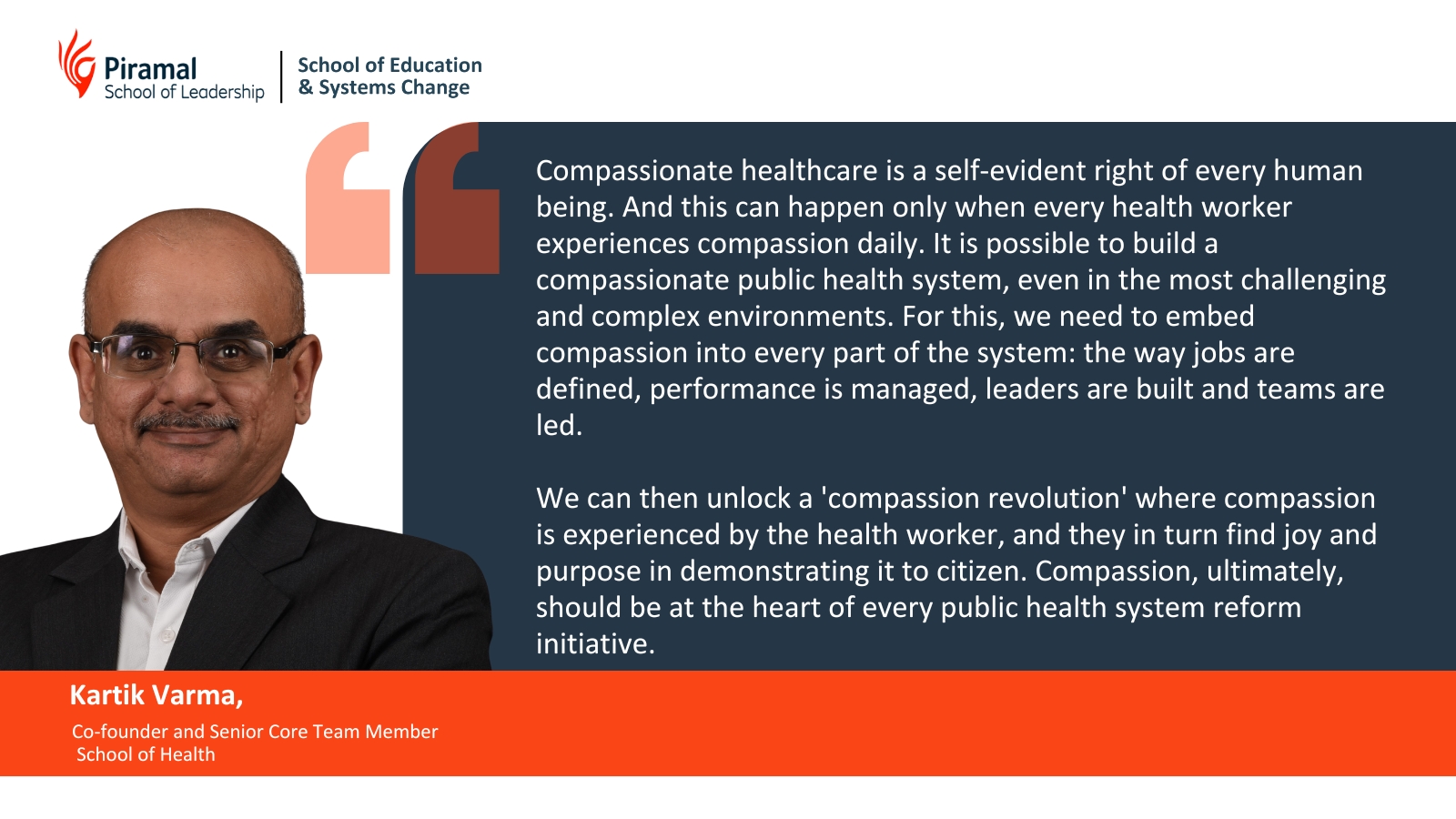 Piramal
School of Leadership

School of Education
& Systems Change

Compassionate healthcare is a self-evident right of every human being. And this can happen only when every health worker experiences compassion daily. It is possible to build a compassionate public health system, even in the most challenging and complex environments. For this, we need to embed compassion into every part of the system: the way jobs are defined, performance is managed, leaders are built and teams are led.

We can then unlock a 'compassion revolution' where compassion is experienced by the health worker, and they in turn find joy and purpose in demonstrating it to citizen. Compassion, ultimately, should be at the heart of every public health system reform initiative.

Kartik Varma,

Co-founder and Senior Core Team Member
School of Health